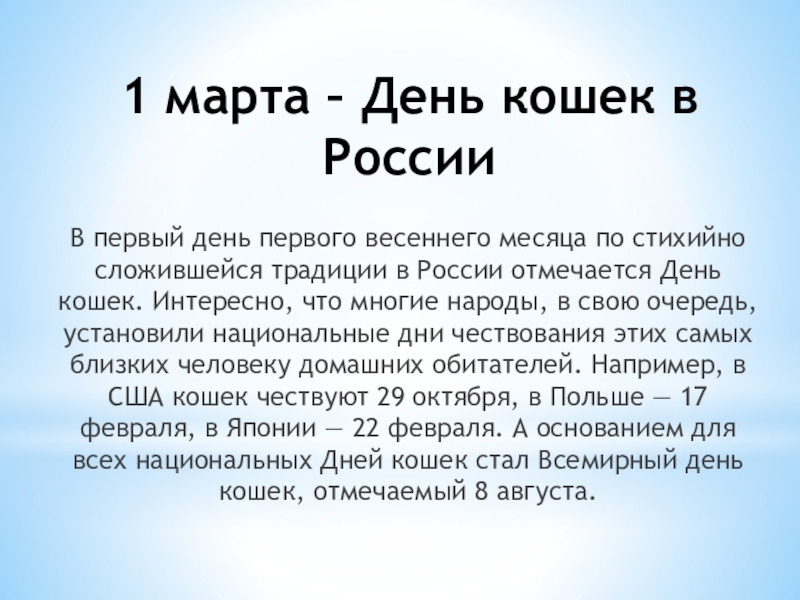 1 марта – День кошек в России

В первый день первого весеннего месяца по стихийно сложившейся традиции в России отмечается День кошек. Интересно, что многие народы, в свою очередь, установили национальные дни чествования этих самых близких человеку домашних обитателей. Например, в США кошек чествуют 29 октября, в Польше — 17 февраля, в Японии — 22 февраля. А основанием для всех национальных Дней кошек стал Всемирный день кошек, отмечаемый 8 августа.